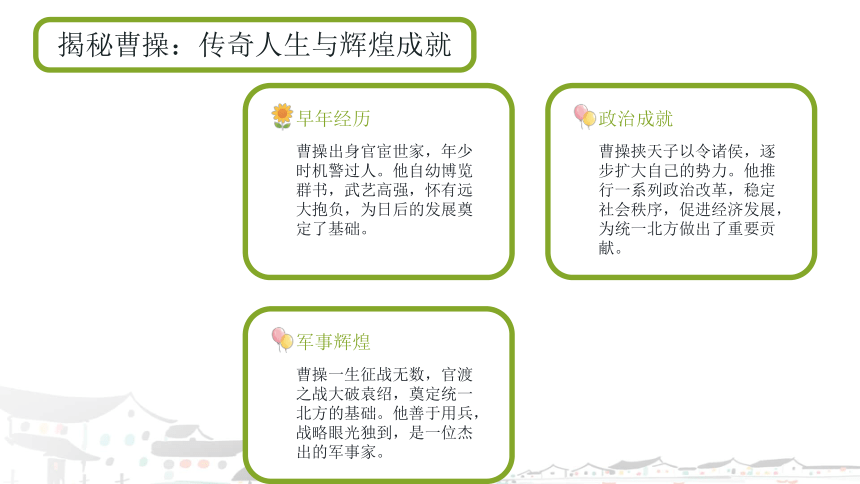 揭秘曹操：传奇人生与辉煌成就

早年经历

曹操出身官宦世家，年少时机警过人。他自幼博览群书，武艺高强，怀有远大抱负，为日后的发展奠定了基础。

政治成就

曹操挟天子以令诸侯，逐步扩大自己的势力。他推行一系列政治改革，稳定社会秩序，促进经济发展，为统一北方做出了重要贡献。

军事辉煌

曹操一生征战无数，官渡之战大破袁绍，奠定统一北方的基础。他善于用兵，战略眼光独到，是一位杰出的军事家。